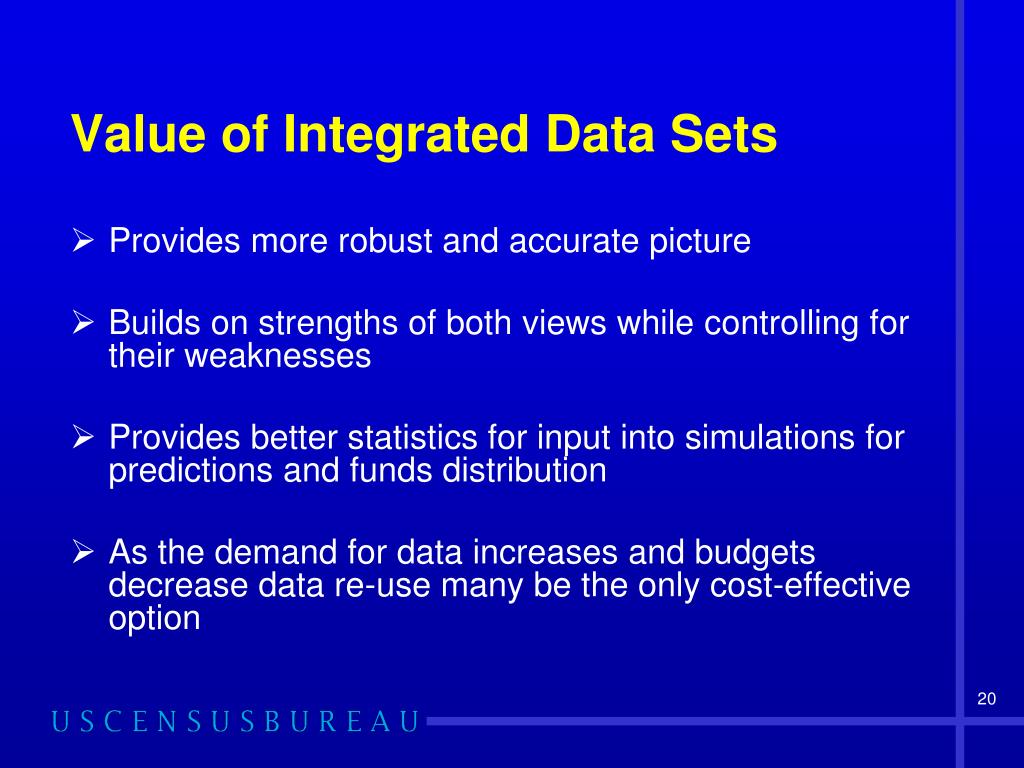 Value of Integrated Data Sets

➢ Provides more robust and accurate picture

➢ Builds on strengths of both views while controlling for their weaknesses

➢ Provides better statistics for input into simulations for predictions and funds distribution

➢ As the demand for data increases and budgets decrease data re-use many be the only cost-effective option

20

USCENSUSBUREAU